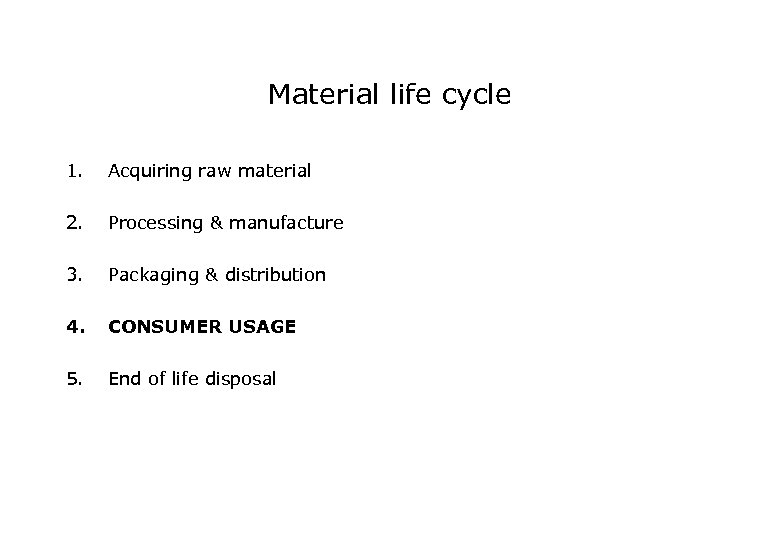 Material life cycle

1. Acquiring raw material

2. Processing & manufacture

3. Packaging & distribution

4. CONSUMER USAGE

5. End of life disposal